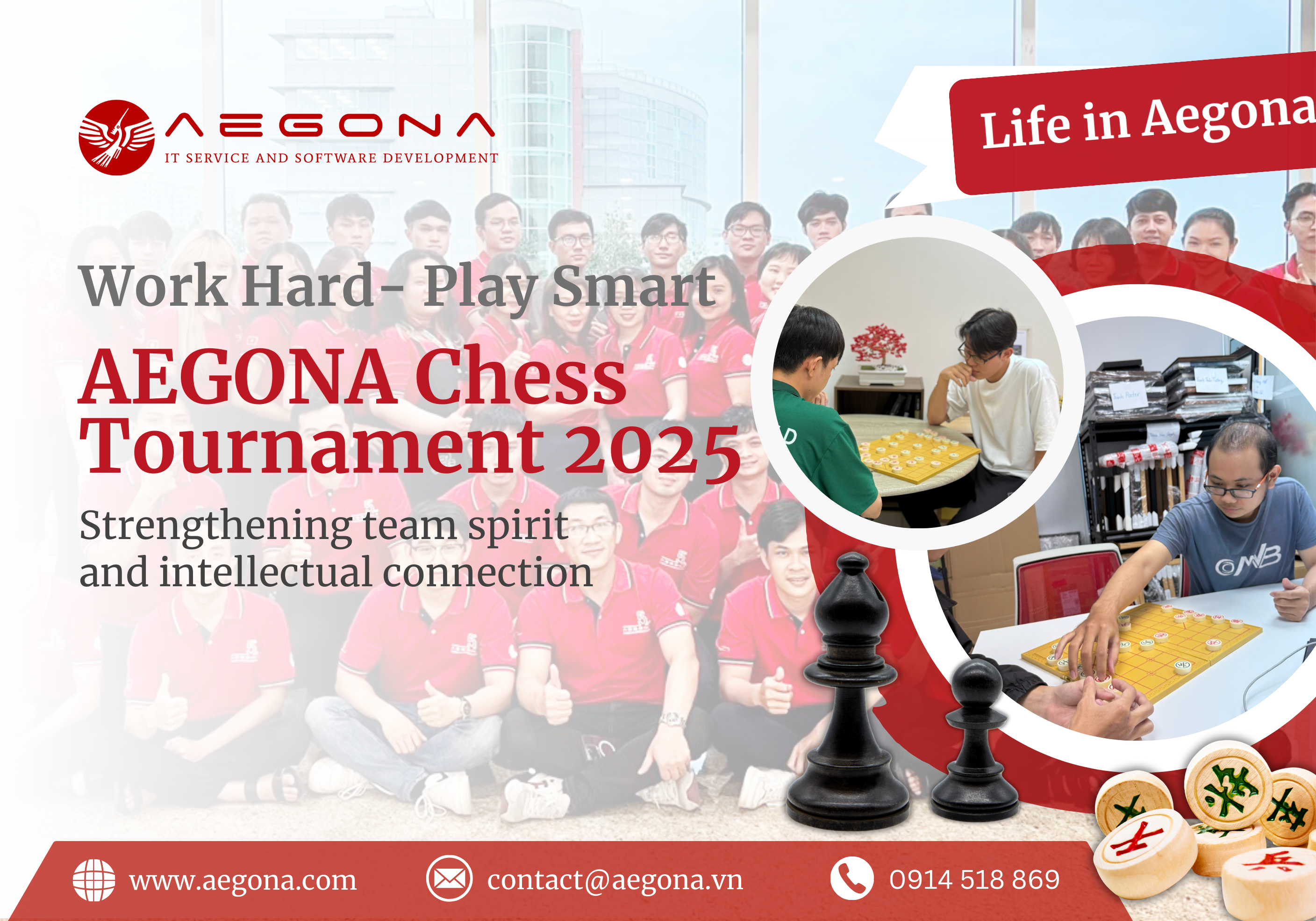 AEGONA
IT SERVICE AND SOFTWARE DEVELOPMENT

Life in Aegona

Work Hard- Play Smart

AEGONA Chess Tournament 2025

Strengthening team spirit and intellectual connection

www.aegona.com

contact@aegona.vn

0914 518 869